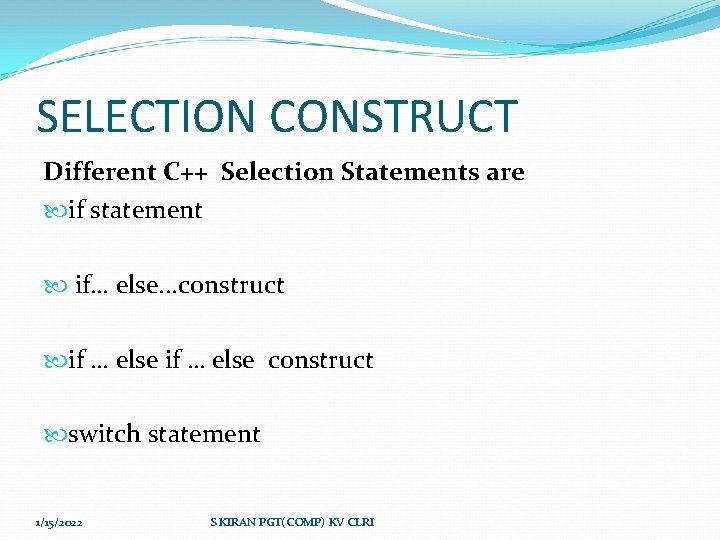 SELECTION CONSTRUCT

Different C++ Selection Statements are

if statement

if… else…construct

if … else if … else construct

switch statement

1/15/2022

S KIRAN PGT(COMP) KV CLRI